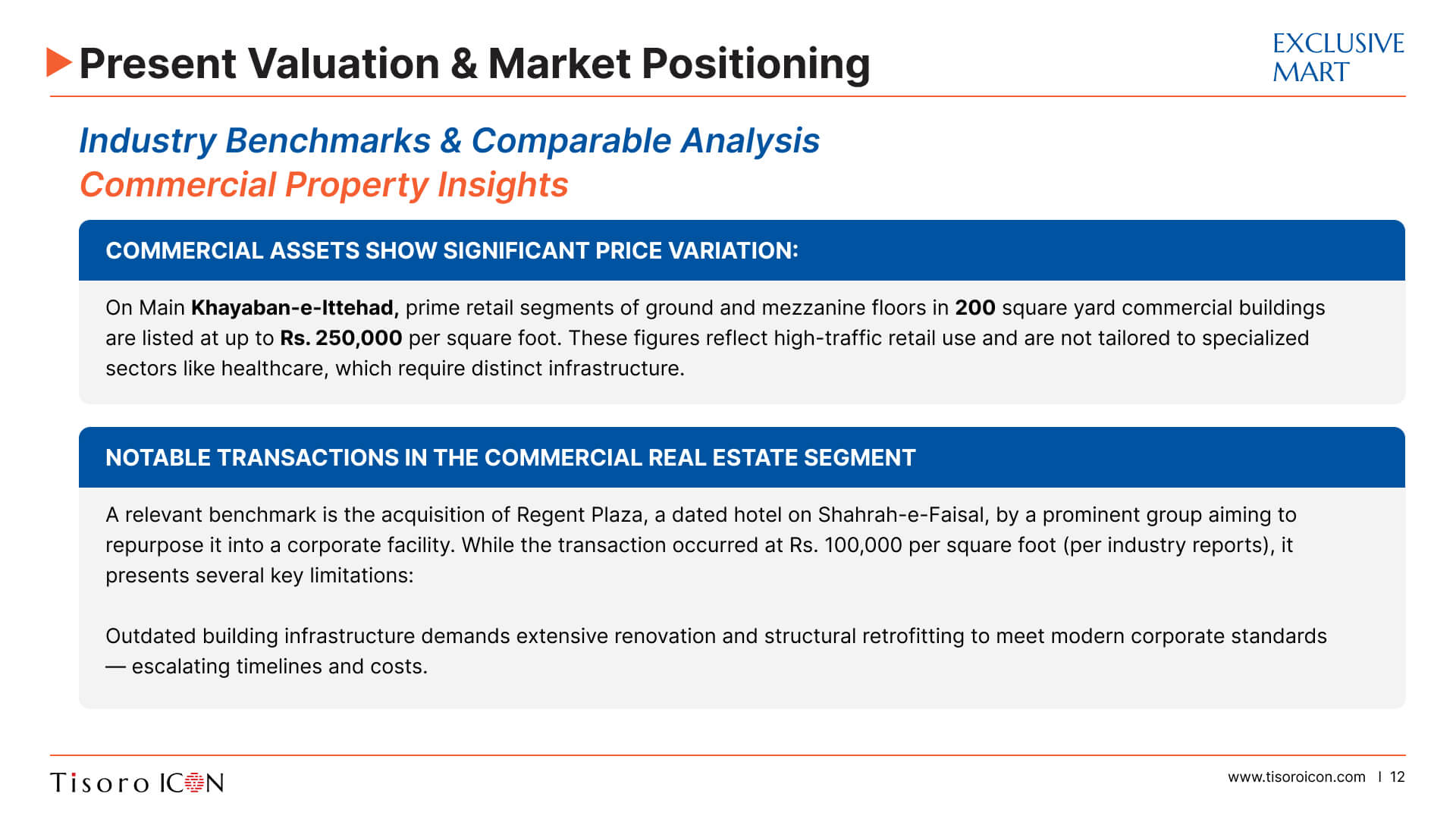 Present Valuation & Market Positioning

EXCLUSIVE MART

Industry Benchmarks & Comparable Analysis
Commercial Property Insights

COMMERCIAL ASSETS SHOW SIGNIFICANT PRICE VARIATION:

On Main Khayaban-e-Ittehad, prime retail segments of ground and mezzanine floors in 200 square yard commercial buildings are listed at up to Rs. 250,000 per square foot. These figures reflect high-traffic retail use and are not tailored to specialized sectors like healthcare, which require distinct infrastructure.

NOTABLE TRANSACTIONS IN THE COMMERCIAL REAL ESTATE SEGMENT

A relevant benchmark is the acquisition of Regent Plaza, a dated hotel on Shahrah-e-Faisal, by a prominent group aiming to repurpose it into a corporate facility. While the transaction occurred at Rs. 100,000 per square foot (per industry reports), it presents several key limitations:

Outdated building infrastructure demands extensive renovation and structural retrofitting to meet modern corporate standards — escalating timelines and costs.

Tisoro ICON

www.tisoroicon.com | 12